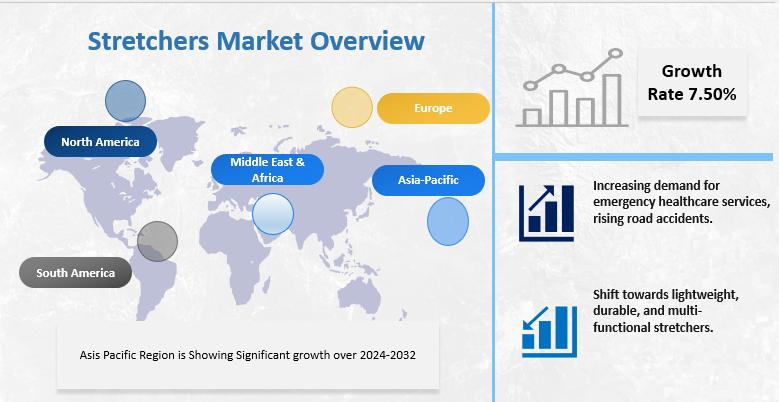 Stretchers Market Overview

North America

Europe

Middle East & Africa

Asia-Pacific

South America

Asis Pacific Region is Showing Significant growth over 2024-2032

Growth Rate 7.50%

Increasing demand for emergency healthcare services, rising road accidents.

Shift towards lightweight, durable, and multi-functional stretchers.